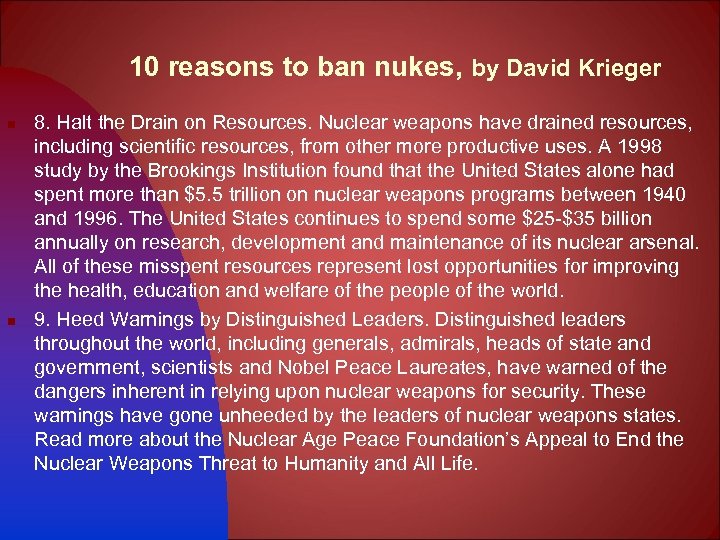 10 reasons to ban nukes, by David Krieger

8. Halt the Drain on Resources. Nuclear weapons have drained resources, including scientific resources, from other more productive uses. A 1998 study by the Brookings Institution found that the United States alone had spent more than \$5.5 trillion on nuclear weapons programs between 1940 and 1996. The United States continues to spend some \$25-\$35 billion annually on research, development and maintenance of its nuclear arsenal. All of these misspent resources represent lost opportunities for improving the health, education and welfare of the people of the world.

9. Heed Warnings by Distinguished Leaders. Distinguished leaders throughout the world, including generals, admirals, heads of state and government, scientists and Nobel Peace Laureates, have warned of the dangers inherent in relying upon nuclear weapons for security. These warnings have gone unheeded by the leaders of nuclear weapons states. Read more about the Nuclear Age Peace Foundation's Appeal to End the Nuclear Weapons Threat to Humanity and All Life.